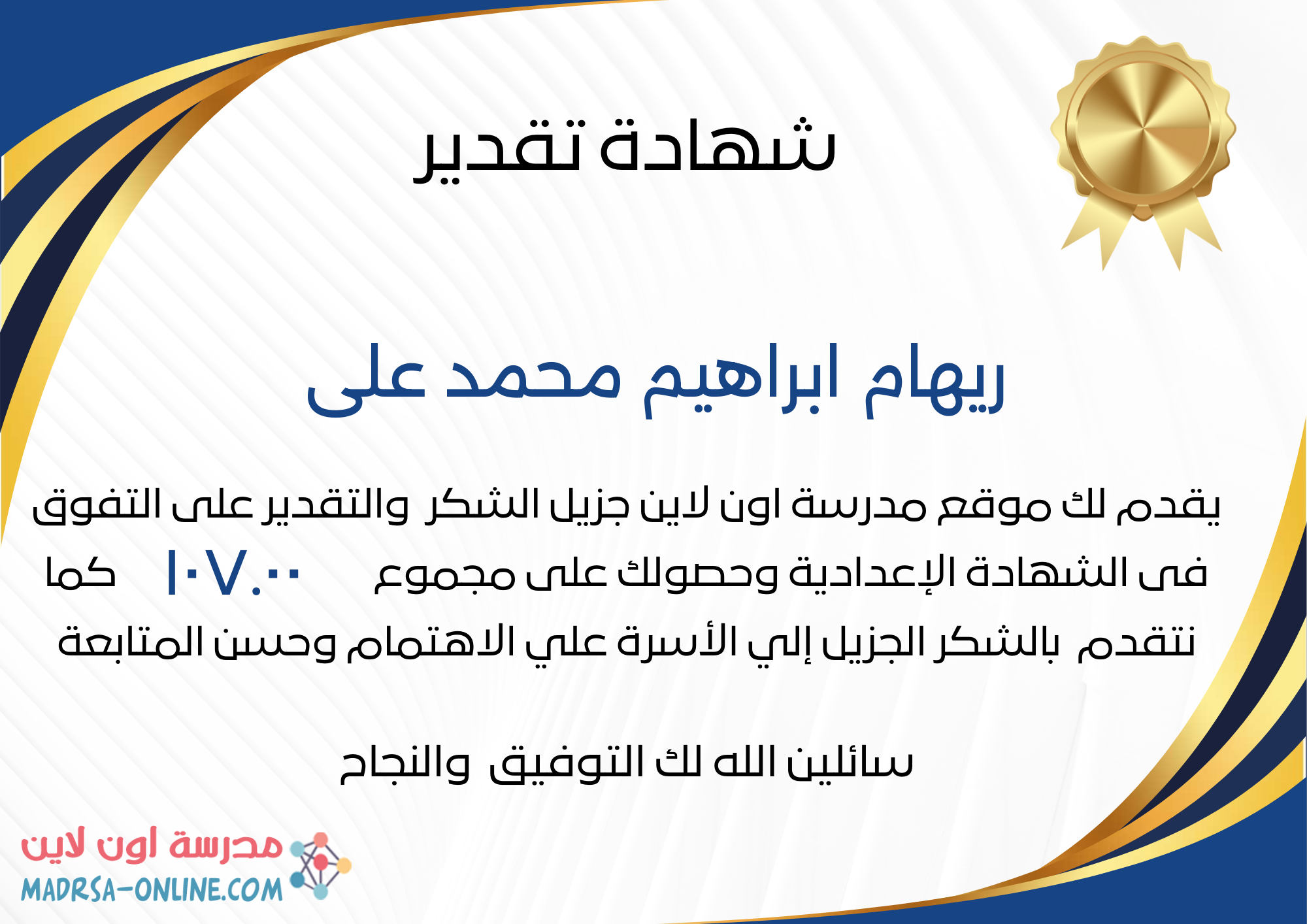 شهادة تقدير

ريهام ابراهيم محمد على

يقدم لك موقع مدرسة اون لاين جزيل الشكر والتقدير على التفوق فى الشهادة الإعدادية وحصولك على مجموع ١٠٧.٠٠ كما نتقدم بالشكر الجزيل إلي الأسرة علي الاهتمام وحسن المتابعة

سائلين الله لك التوفيق والنجاح

مدرسة اون لاين
MADRSA-ONLINE.COM